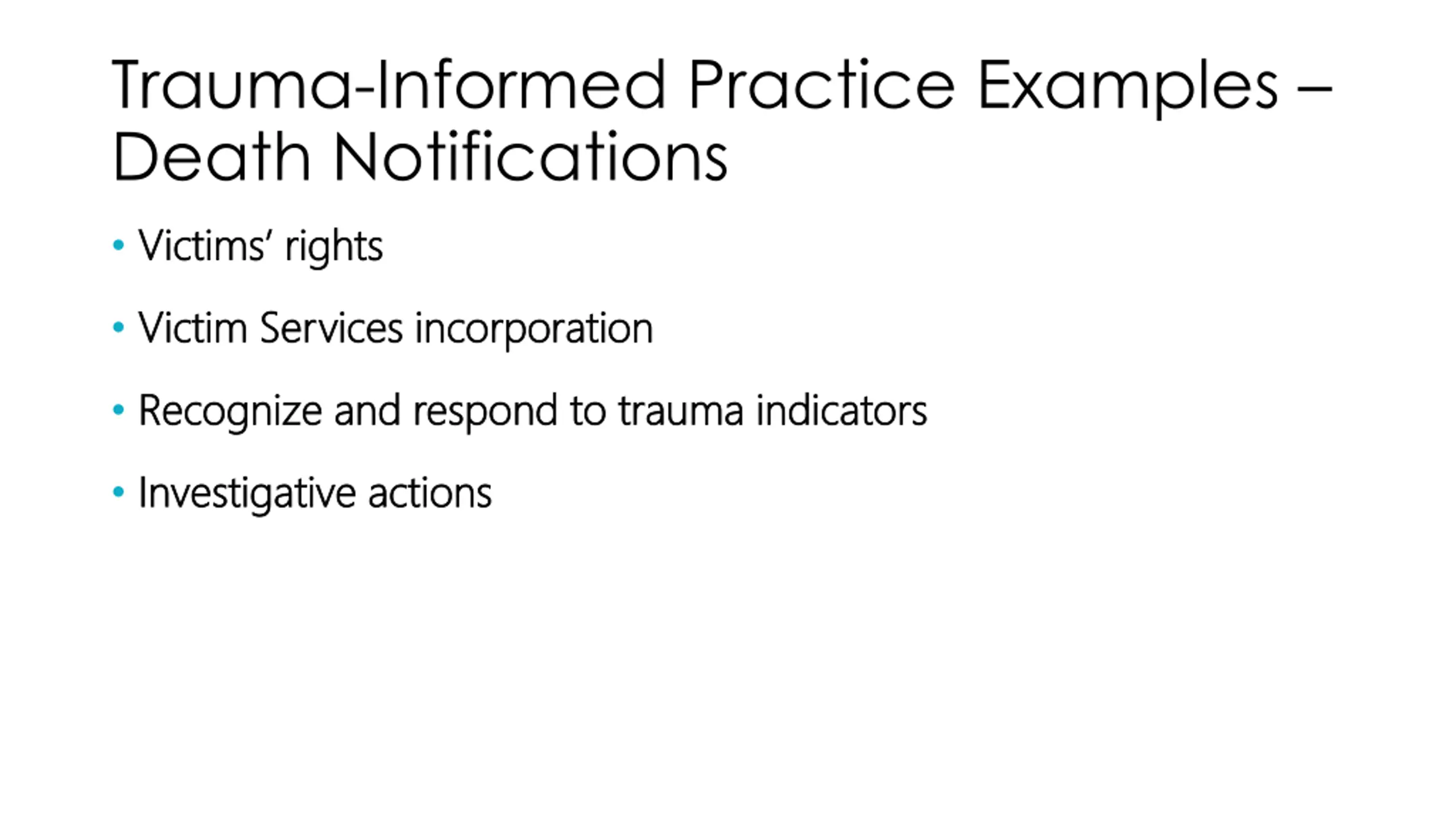 Trauma-Informed Practice Examples – Death Notifications

• Victims' rights

• Victim Services incorporation

• Recognize and respond to trauma indicators

• Investigative actions